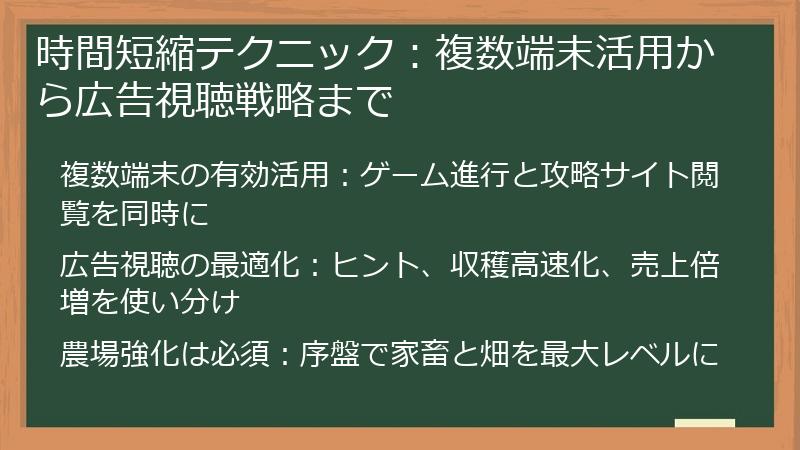 時間短縮テクニック：複数端末活用から広告視聴戦略まで

複数端末の有効活用：ゲーム進行と攻略サイト閲覧を同時に

広告視聴の最適化：ヒント、収穫高速化、売上倍増を使い分け

農場強化は必須：序盤で家畜と畑を最大レベルに